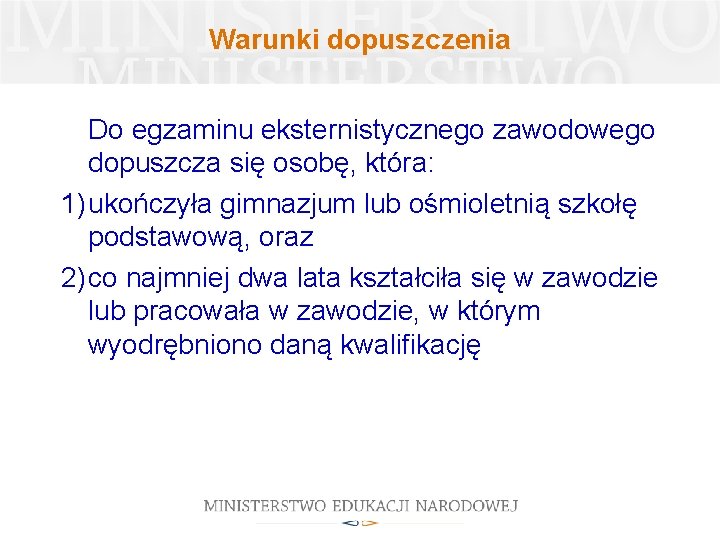 MINISTERSTWO
MINISTERSTWO

Warunki dopuszczenia

Do egzaminu eksternistycznego zawodowego dopuszcza się osobę, która:

1) ukończyła gimnazjum lub ośmioletnią szkołę podstawową, oraz

2) co najmniej dwa lata kształciła się w zawodzie lub pracowała w zawodzie, w którym wyodrębniono daną kwalifikację

MINISTERSTWO EDUKACJI NARODOWEJ